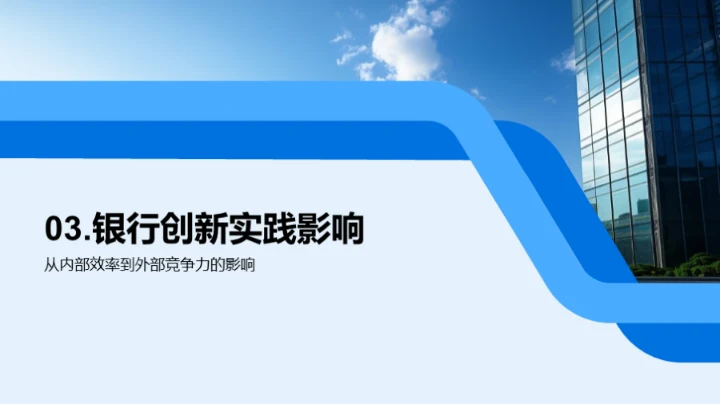 03.银行创新实践影响

从内部效率到外部竞争力的影响